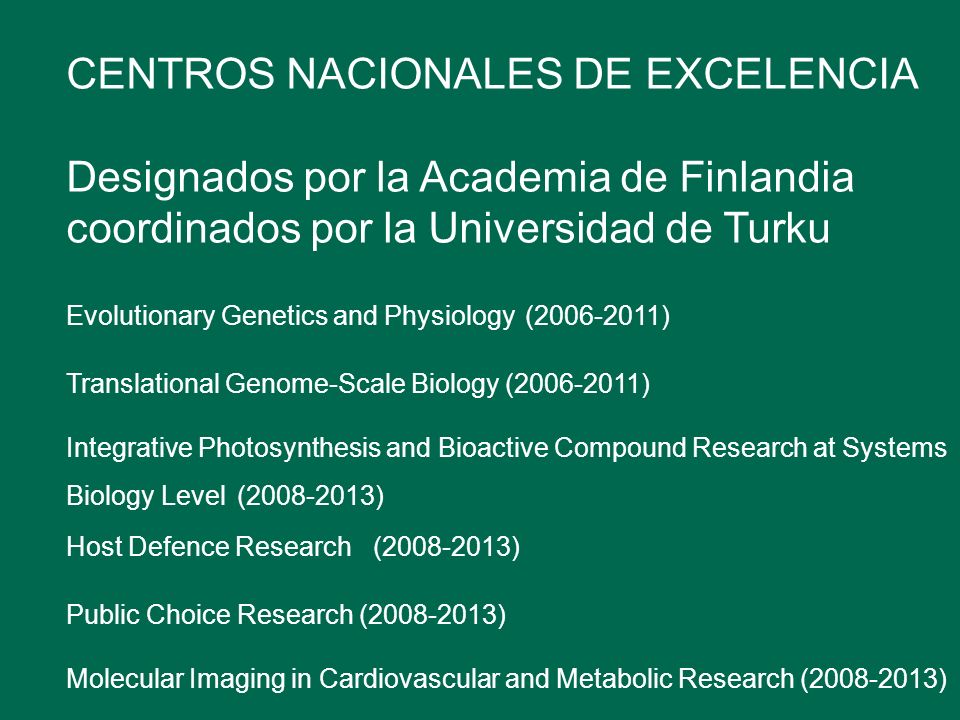 CENTROS NACIONALES DE EXCELENCIA

Designados por la Academia de Finlandia coordinados por la Universidad de Turku

Evolutionary Genetics and Physiology (2006-2011)

Translational Genome-Scale Biology (2006-2011)

Integrative Photosynthesis and Bioactive Compound Research at Systems Biology Level (2008-2013)

Host Defence Research (2008-2013)

Public Choice Research (2008-2013)

Molecular Imaging in Cardiovascular and Metabolic Research (2008-2013)